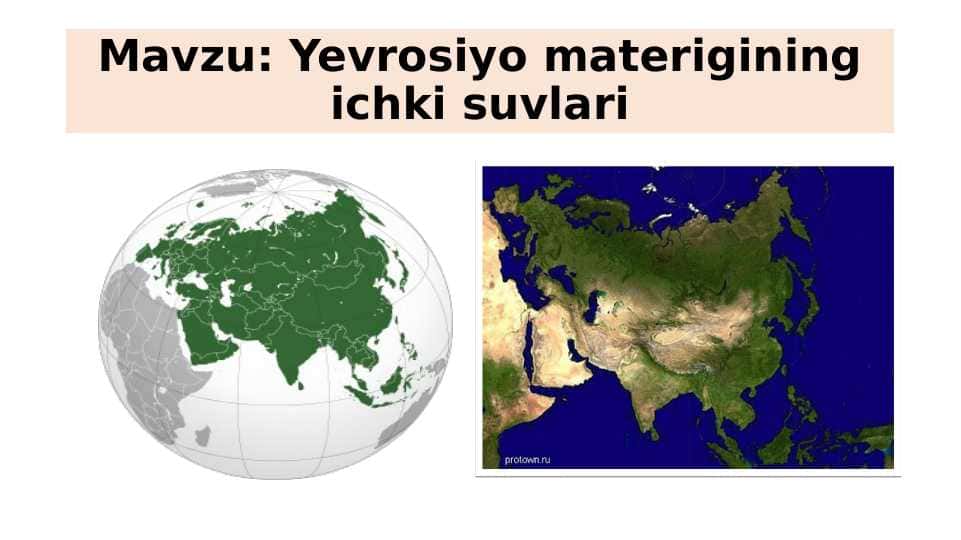 Mavzu: Yevrosiyo materigining ichki suvlari

protown.ru